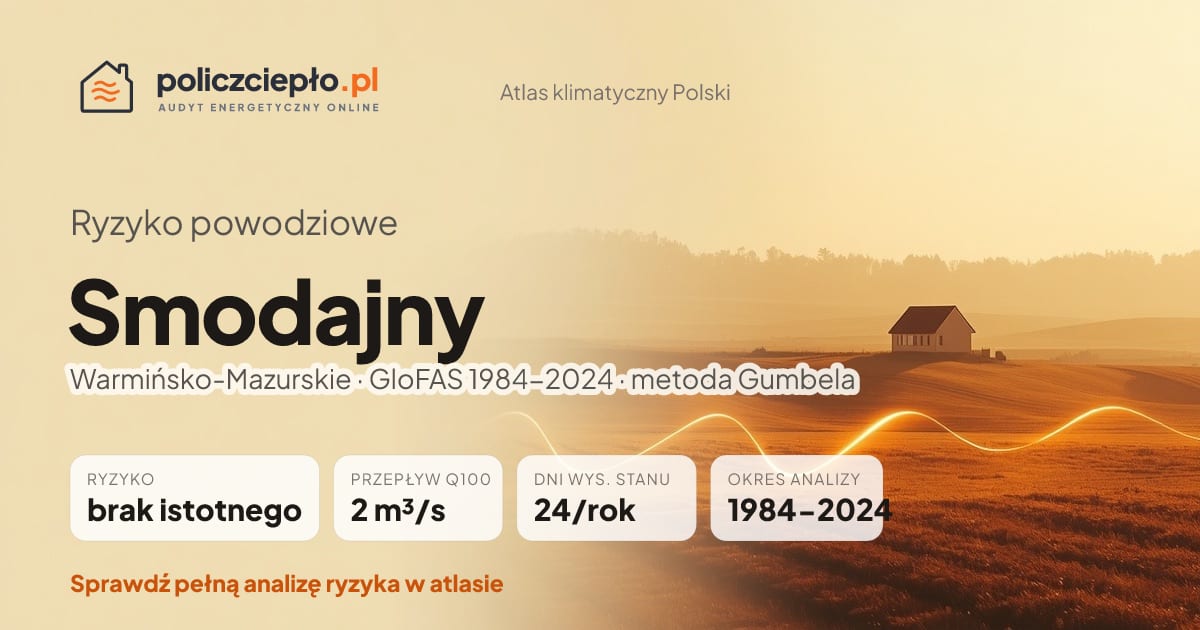 policzciepło.pl
AUDYT ENERGETYCZNY ONLINE

Atlas klimatyczny Polski

Ryzyko powodziowe

Smodajny

Warmińsko-Mazurskie · GloFAS 1984–2024 · metoda Gumbela

RYZYKO
brak istotnego

PRZEPŁYW Q100
2 m³/s

DNI WYS. STANU
24/rok

OKRES ANALIZY
1984–2024

Sprawdź pełną analizę ryzyka w atlasie